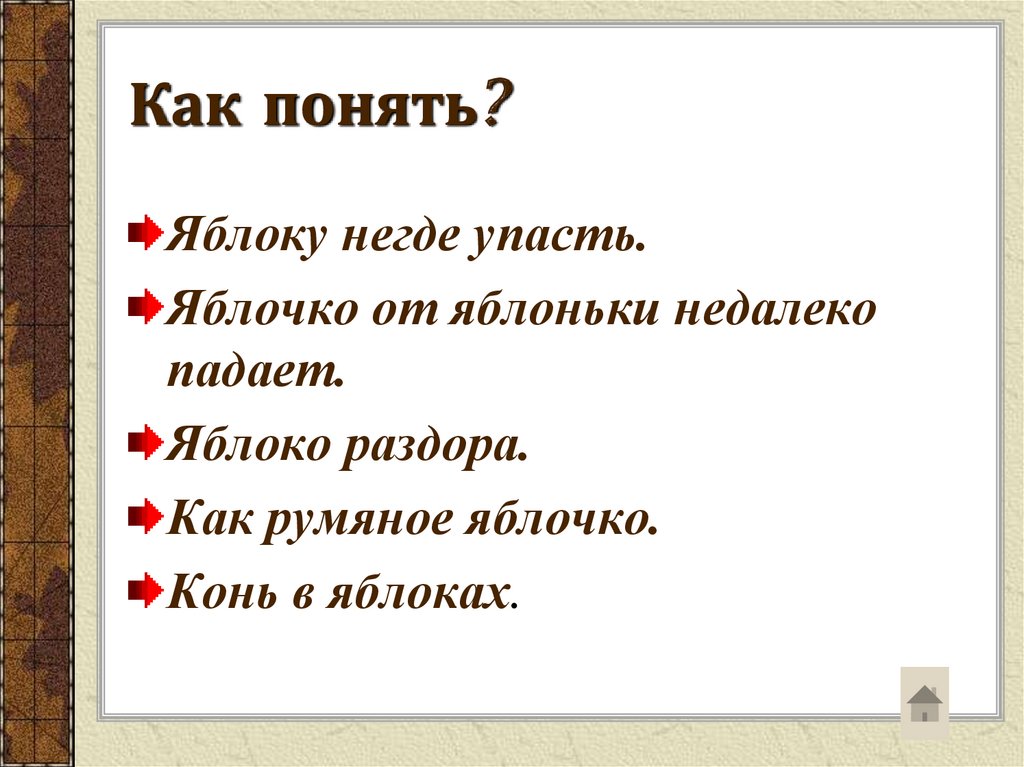 Как понять?

Яблоку негде упасть.

Яблочко от яблоньки недалеко падает.

Яблоко раздора.

Как румяное яблочко.

Конь в яблоках.